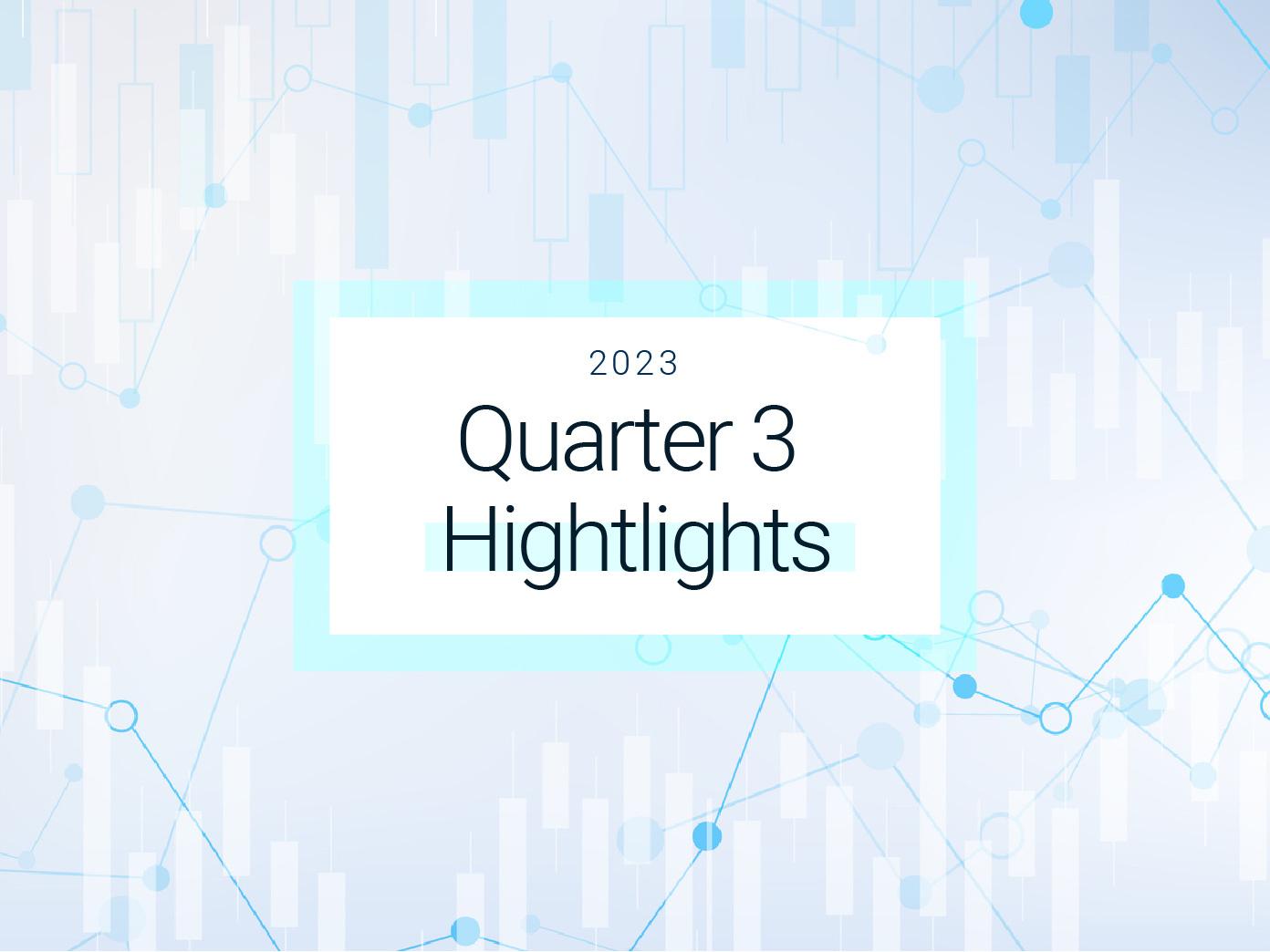 2023

Quarter 3 Hightlights